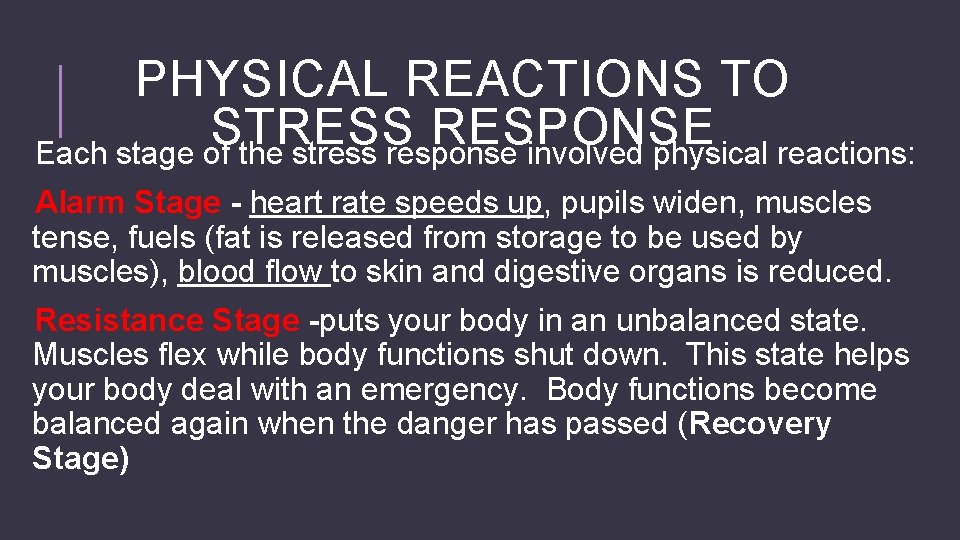 PHYSICAL REACTIONS TO STRESS RESPONSE

Each stage of the stress response involved physical reactions:

Alarm Stage - heart rate speeds up, pupils widen, muscles tense, fuels (fat is released from storage to be used by muscles), blood flow to skin and digestive organs is reduced.

Resistance Stage -puts your body in an unbalanced state. Muscles flex while body functions shut down. This state helps your body deal with an emergency. Body functions become balanced again when the danger has passed (Recovery Stage)